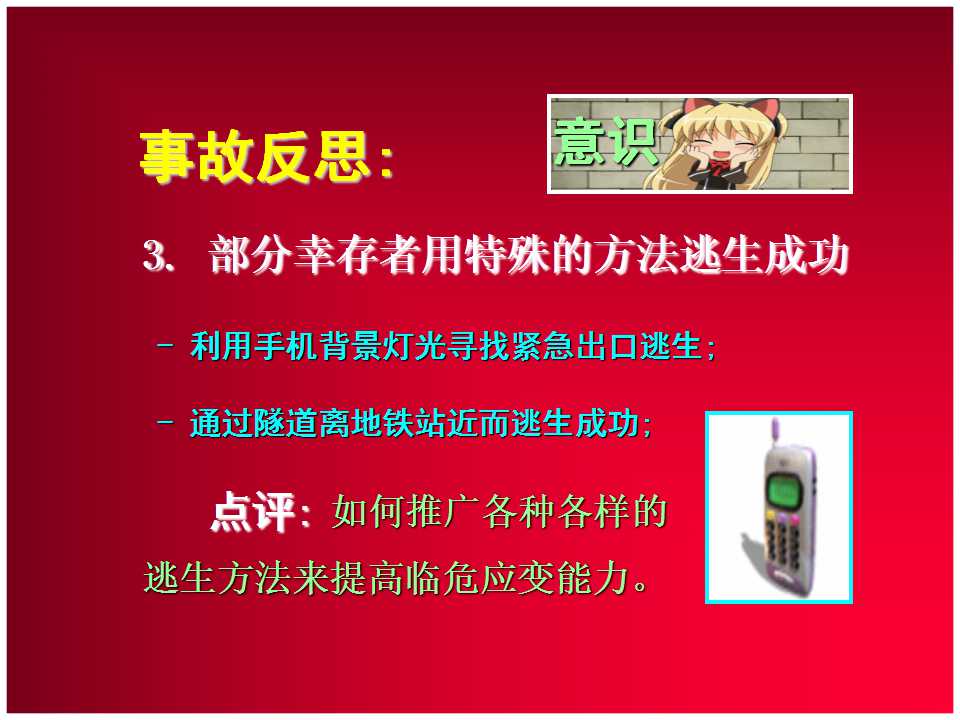 事故反思：

意识

3. 部分幸存者用特殊的方法逃生成功

– 利用手机背景灯光寻找紧急出口逃生；

– 通过隧道离地铁站近而逃生成功；

点评：如何推广各种各样的逃生方法来提高临危应变能力。